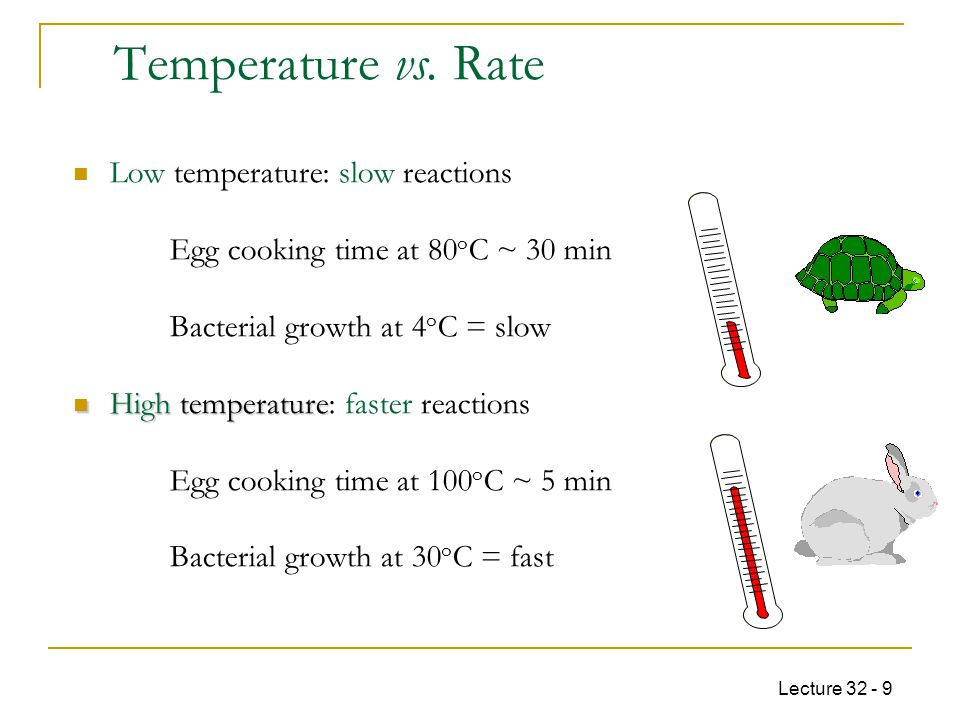 Temperature vs. Rate

Low temperature: slow reactions

Egg cooking time at 80°C ~ 30 min

Bacterial growth at 4°C = slow

High temperature: faster reactions

Egg cooking time at 100°C ~ 5 min

Bacterial growth at 30°C = fast

Lecture 32 - 9